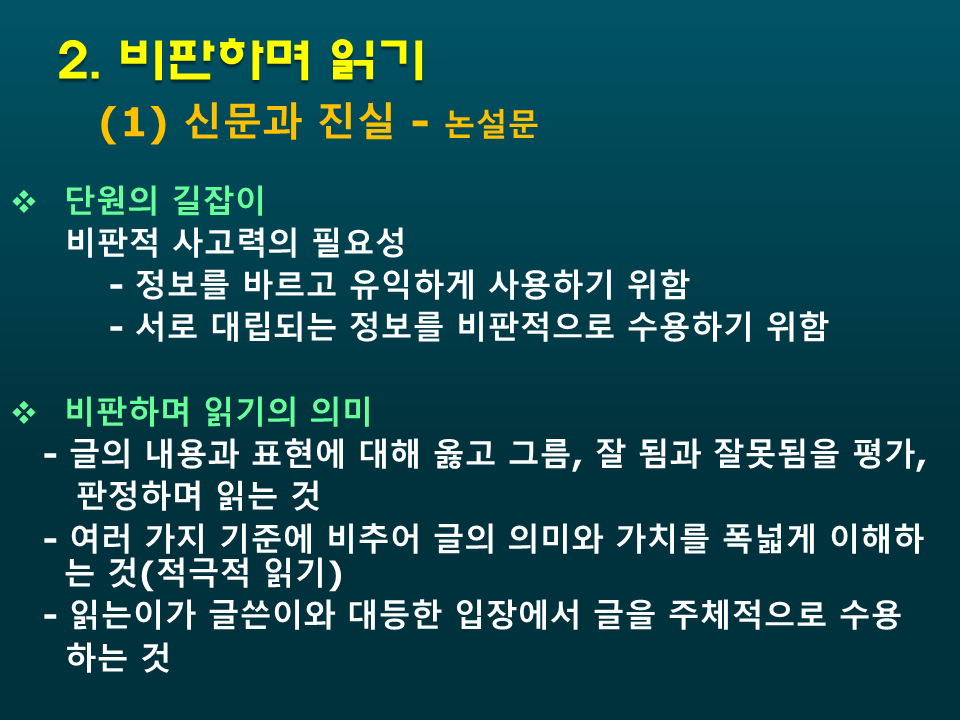 2. 비판하며 읽기

(1) 신문과 진실 - 논설문

❖ 단원의 길잡이
비판적 사고력의 필요성
- 정보를 바르고 유익하게 사용하기 위함
- 서로 대립되는 정보를 비판적으로 수용하기 위함

❖ 비판하며 읽기의 의미
- 글의 내용과 표현에 대해 옳고 그름, 잘 됨과 잘못됨을 평가, 판정하며 읽는 것
- 여러 가지 기준에 비추어 글의 의미와 가치를 폭넓게 이해하는 것(적극적 읽기)
- 읽는이가 글쓴이와 대등한 입장에서 글을 주체적으로 수용하는 것